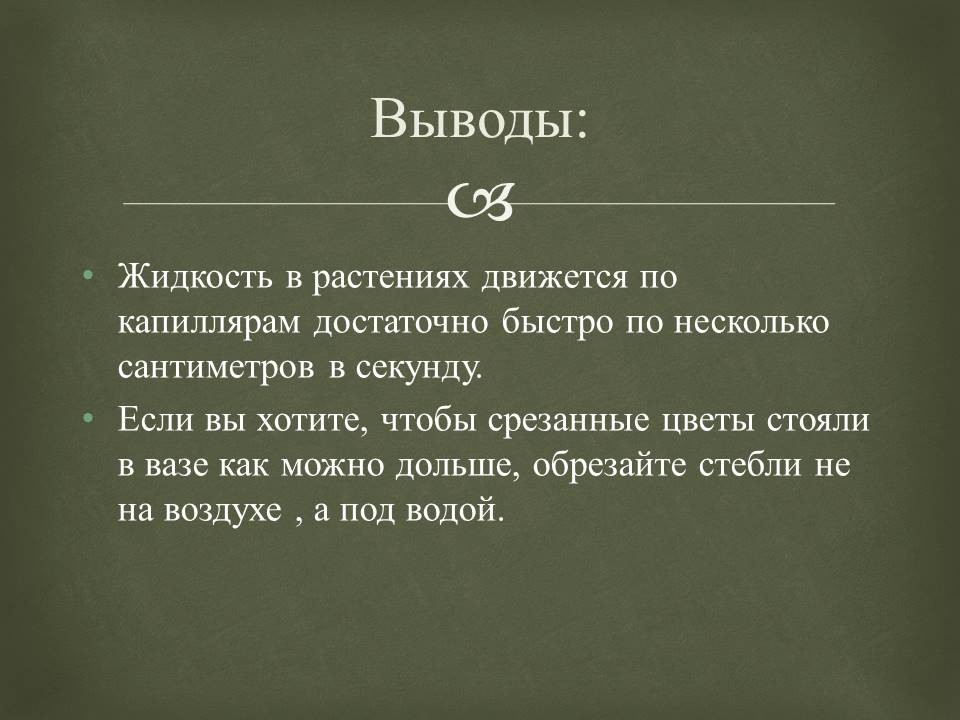 Выводы:

• Жидкость в растениях движется по капиллярам достаточно быстро по несколько сантиметров в секунду.
• Если вы хотите, чтобы срезанные цветы стояли в вазе как можно дольше, обрезайте стебли не на воздухе , а под водой.